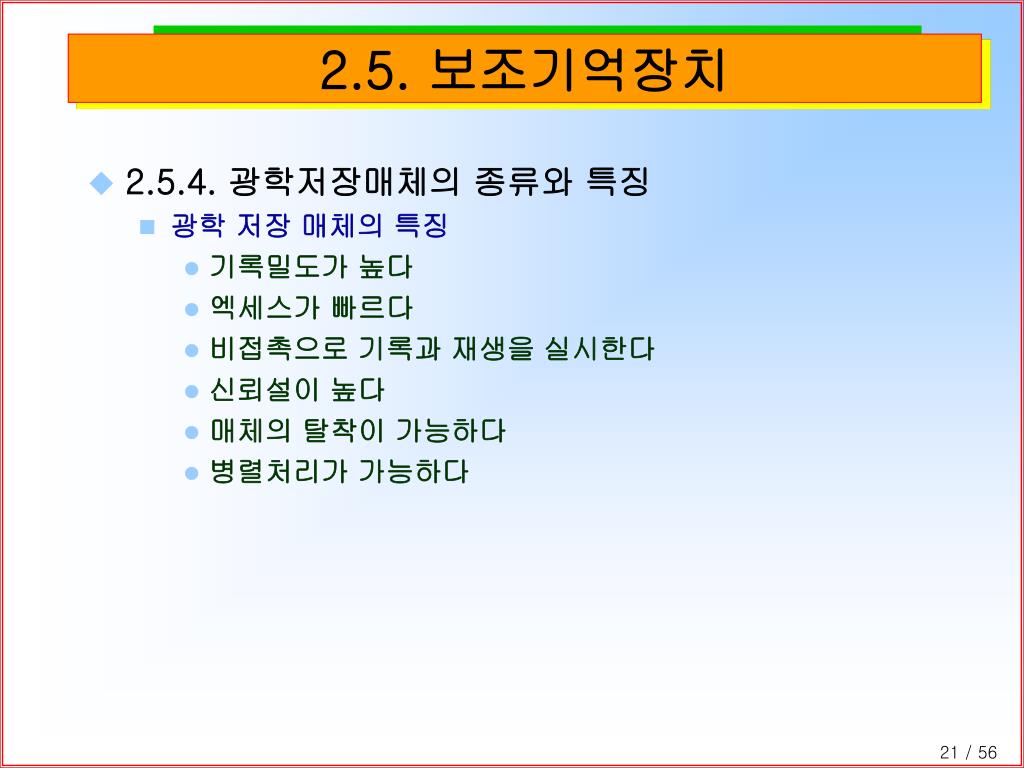 2.5. 보조기억장치

2.5.4. 광학저장매체의 종류와 특징

광학 저장 매체의 특징

기록밀도가 높다

엑세스가 빠르다

비접촉으로 기록과 재생을 실시한다

신뢰설이 높다

매체의 탈착이 가능하다

병렬처리가 가능하다

21 / 56